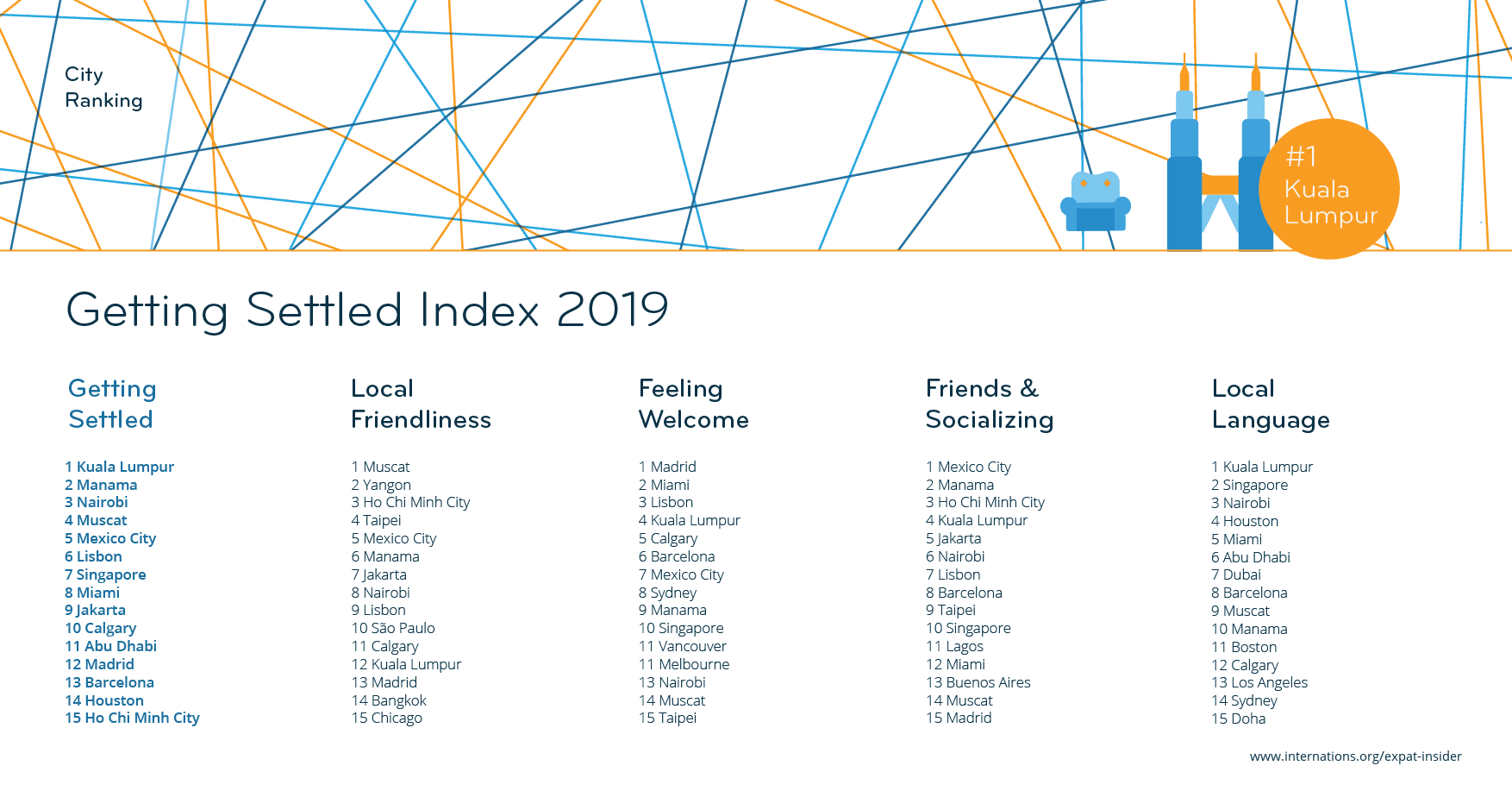 City Ranking

#1 Kuala Lumpur

Getting Settled Index 2019

Getting Settled

1 Kuala Lumpur
2 Manama
3 Nairobi
4 Muscat
5 Mexico City
6 Lisbon
7 Singapore
8 Miami
9 Jakarta
10 Calgary
11 Abu Dhabi
12 Madrid
13 Barcelona
14 Houston
15 Ho Chi Minh City

Local Friendliness

1 Muscat
2 Yangon
3 Ho Chi Minh City
4 Taipei
5 Mexico City
6 Manama
7 Jakarta
8 Nairobi
9 Lisbon
10 São Paulo
11 Calgary
12 Kuala Lumpur
13 Madrid
14 Bangkok
15 Chicago

Feeling Welcome

1 Madrid
2 Miami
3 Lisbon
4 Kuala Lumpur
5 Calgary
6 Barcelona
7 Mexico City
8 Sydney
9 Manama
10 Singapore
11 Vancouver
11 Melbourne
13 Nairobi
14 Muscat
15 Taipei

Friends & Socializing

1 Mexico City
2 Manama
3 Ho Chi Minh City
4 Kuala Lumpur
5 Jakarta
6 Nairobi
7 Lisbon
8 Barcelona
9 Taipei
10 Singapore
11 Lagos
12 Miami
13 Buenos Aires
14 Muscat
15 Madrid

Local Language

1 Kuala Lumpur
2 Singapore
3 Nairobi
4 Houston
5 Miami
6 Abu Dhabi
7 Dubai
8 Barcelona
9 Muscat
10 Manama
11 Boston
12 Calgary
13 Los Angeles
14 Sydney
15 Doha

www.internations.org/expat-insider